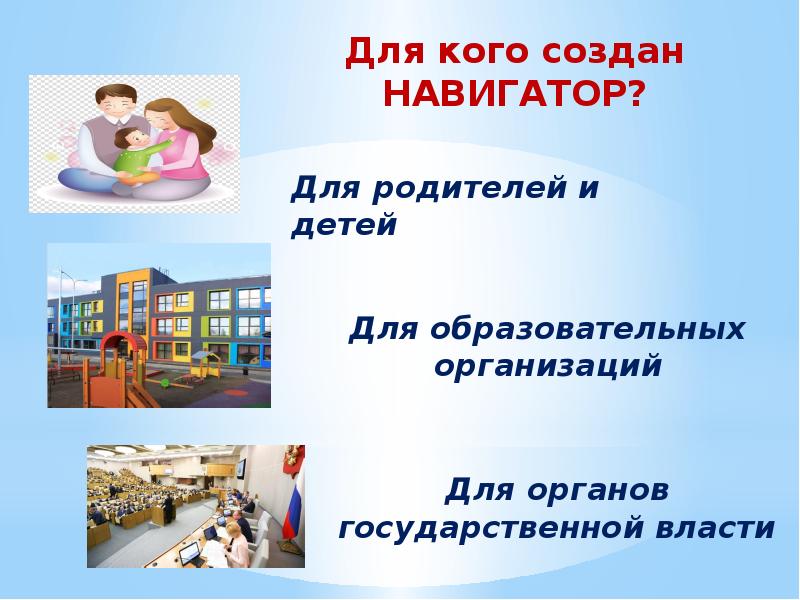 Для кого создан НАВИГАТОР?

Для родителей и детей

Для образовательных организаций

Для органов государственной власти